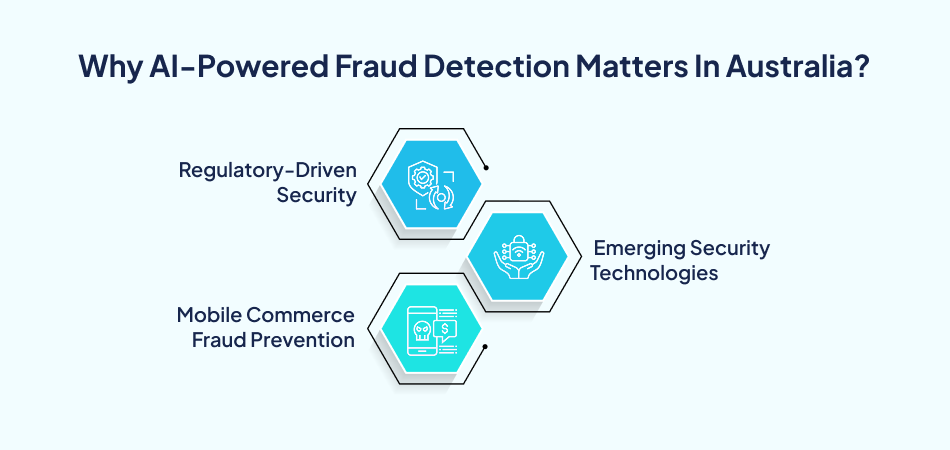 Why AI-Powered Fraud Detection Matters In Australia?

Regulatory-Driven Security

Emerging Security Technologies

Mobile Commerce Fraud Prevention